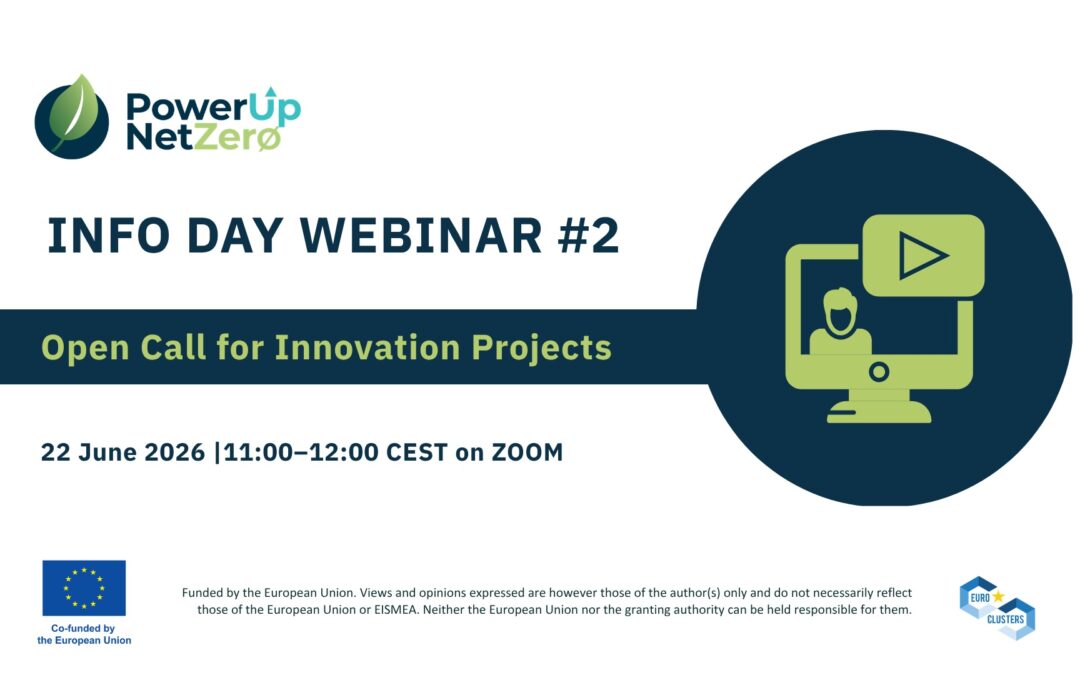 PowerUp NetZerø

INFO DAY WEBINAR #2

Open Call for Innovation Projects

22 June 2026 |11:00–12:00 CEST on ZOOM

Co-funded by the European Union

Funded by the European Union. Views and opinions expressed are however those of the author(s) only and do not necessarily reflect those of the European Union or EISMEA. Neither the European Union nor the granting authority can be held responsible for them.

EURO CLUSTERS